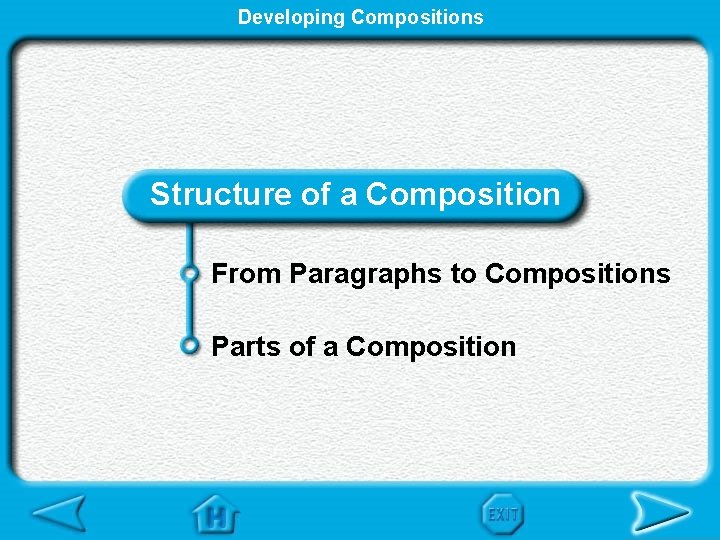 Developing Compositions

Structure of a Composition

From Paragraphs to Compositions

Parts of a Composition

H

EXIT